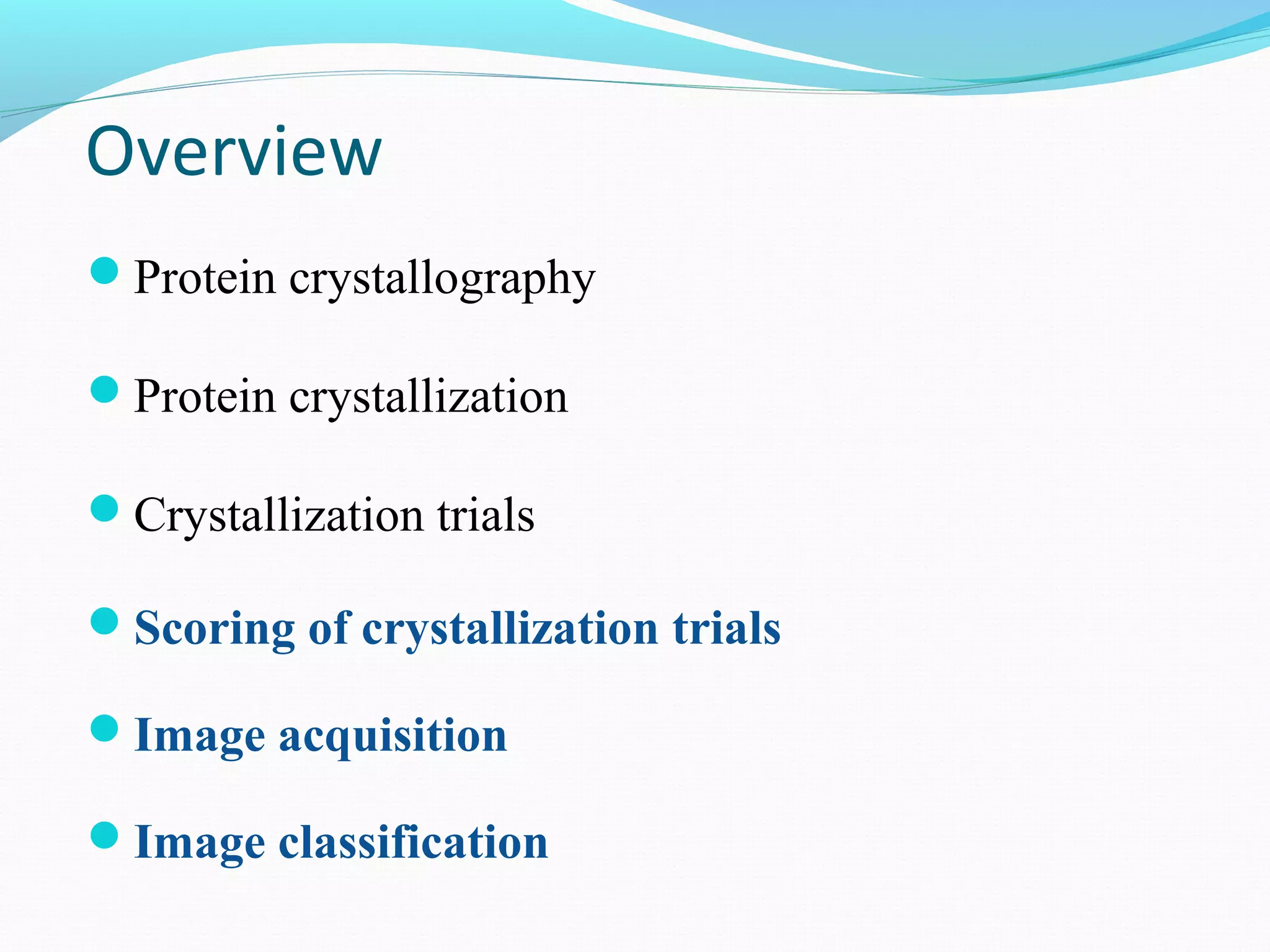 Overview

- Protein crystallography
- Protein crystallization
- Crystallization trials
- Scoring of crystallization trials
- Image acquisition
- Image classification